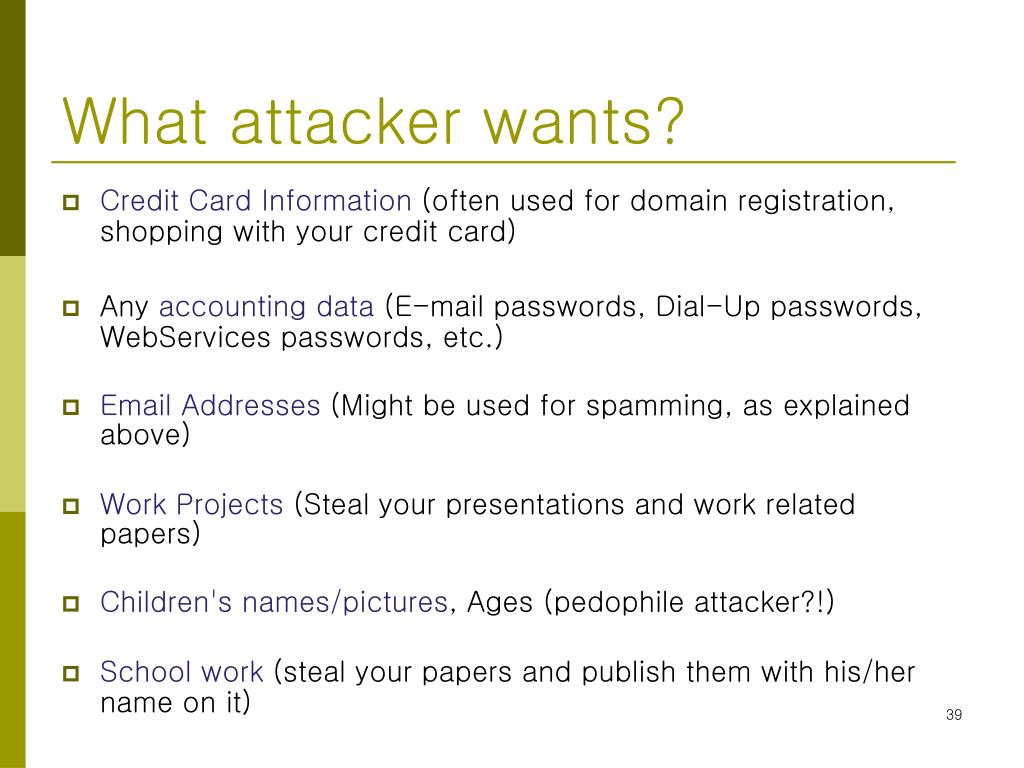 What attacker wants?

Credit Card Information (often used for domain registration, shopping with your credit card)

Any accounting data (E-mail passwords, Dial-Up passwords, WebServices passwords, etc.)

Email Addresses (Might be used for spamming, as explained above)

Work Projects (Steal your presentations and work related papers)

Children's names/pictures, Ages (pedophile attacker?!)

School work (steal your papers and publish them with his/her name on it)

39